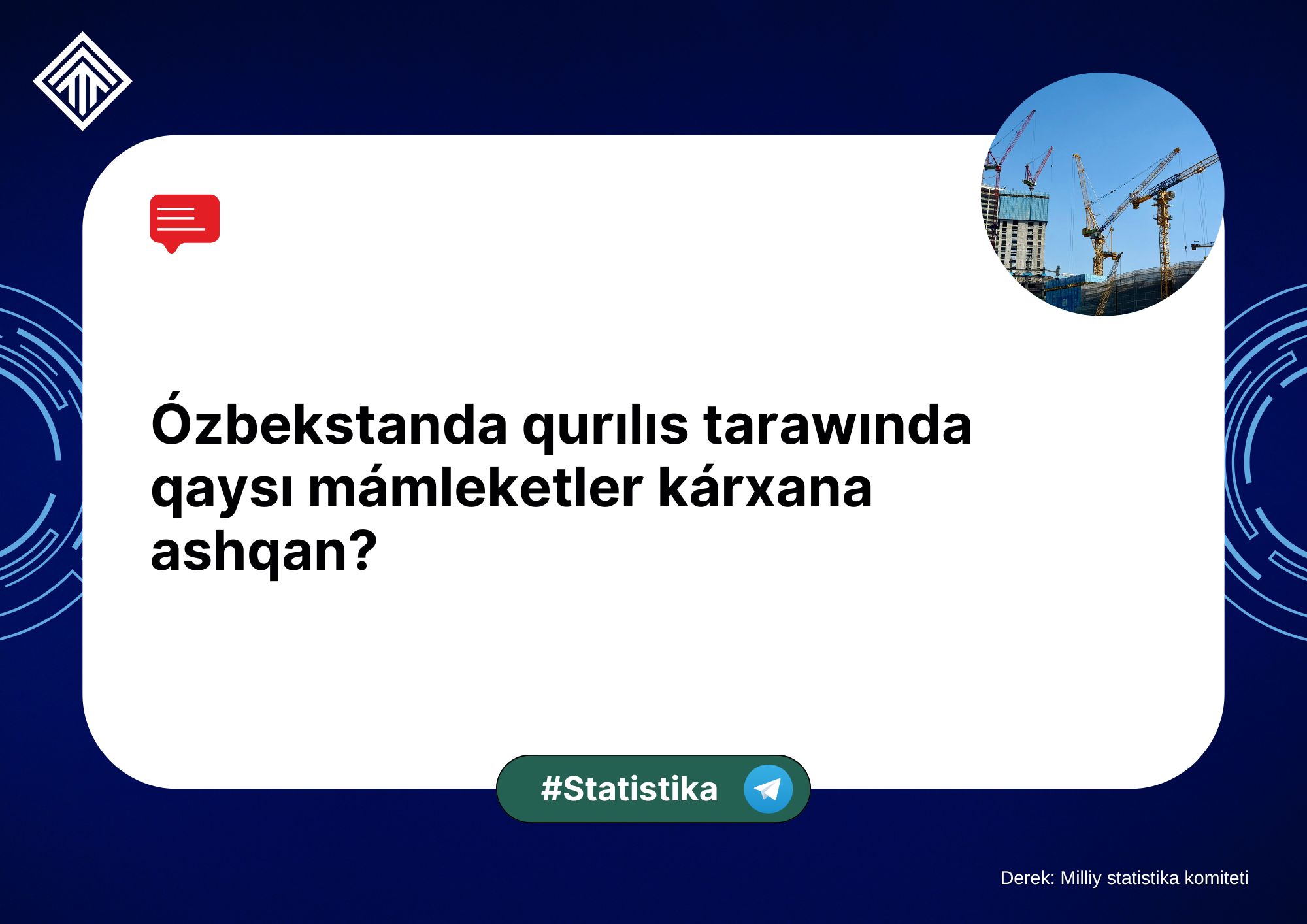 Ózbekstanda qurılıs tarawında qaysı mámleketler kárxana ashqan?

#Statistika

Derek: Milliy statistika komiteti